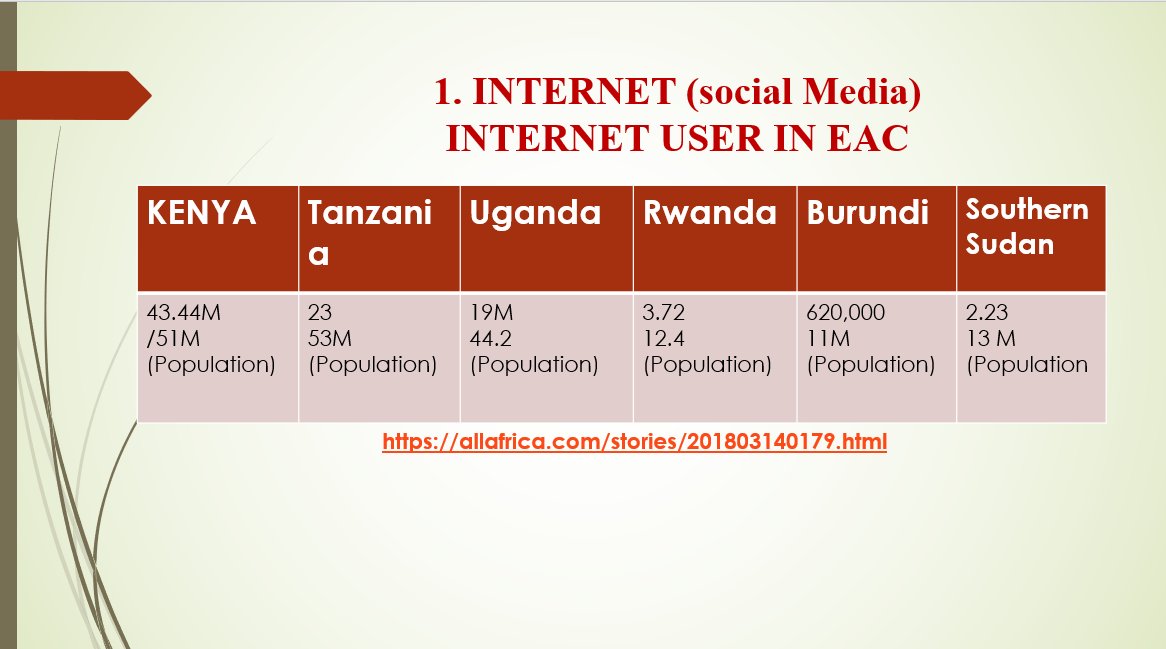 1. INTERNET (social Media)
INTERNET USER IN EAC

| KENYA | Tanzania | Uganda | Rwanda | Burundi | Southern Sudan |
|---|---|---|---|---|---|
| 43.44M /51M (Population) | 23 53M (Population) | 19M 44.2 (Population) | 3.72 12.4 (Population) | 620,000 11M (Population) | 2.23 13 M (Population |

https://allafrica.com/stories/201803140179.html